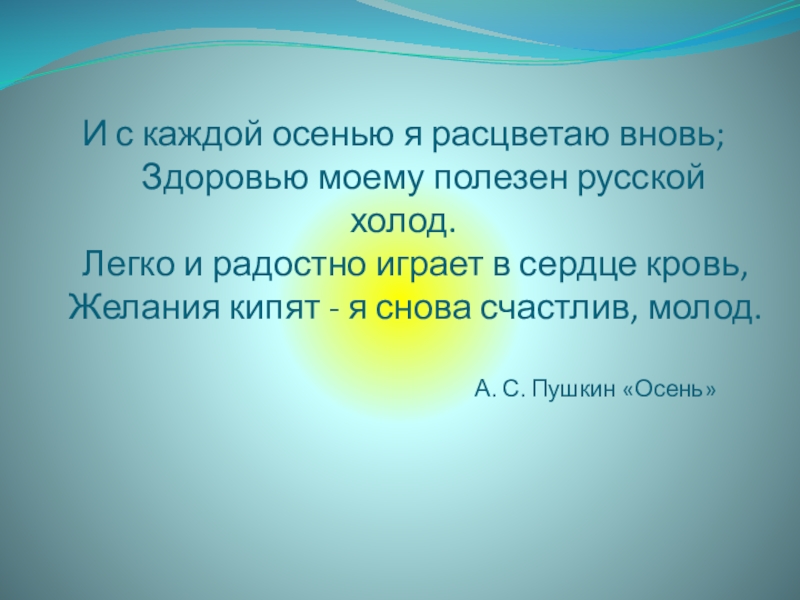 И с каждой осенью я расцветаю вновь;
Здоровью моему полезен русской холод.
Легко и радостно играет в сердце кровь,
Желания кипят - я снова счастлив, молод.

А. С. Пушкин «Осень»